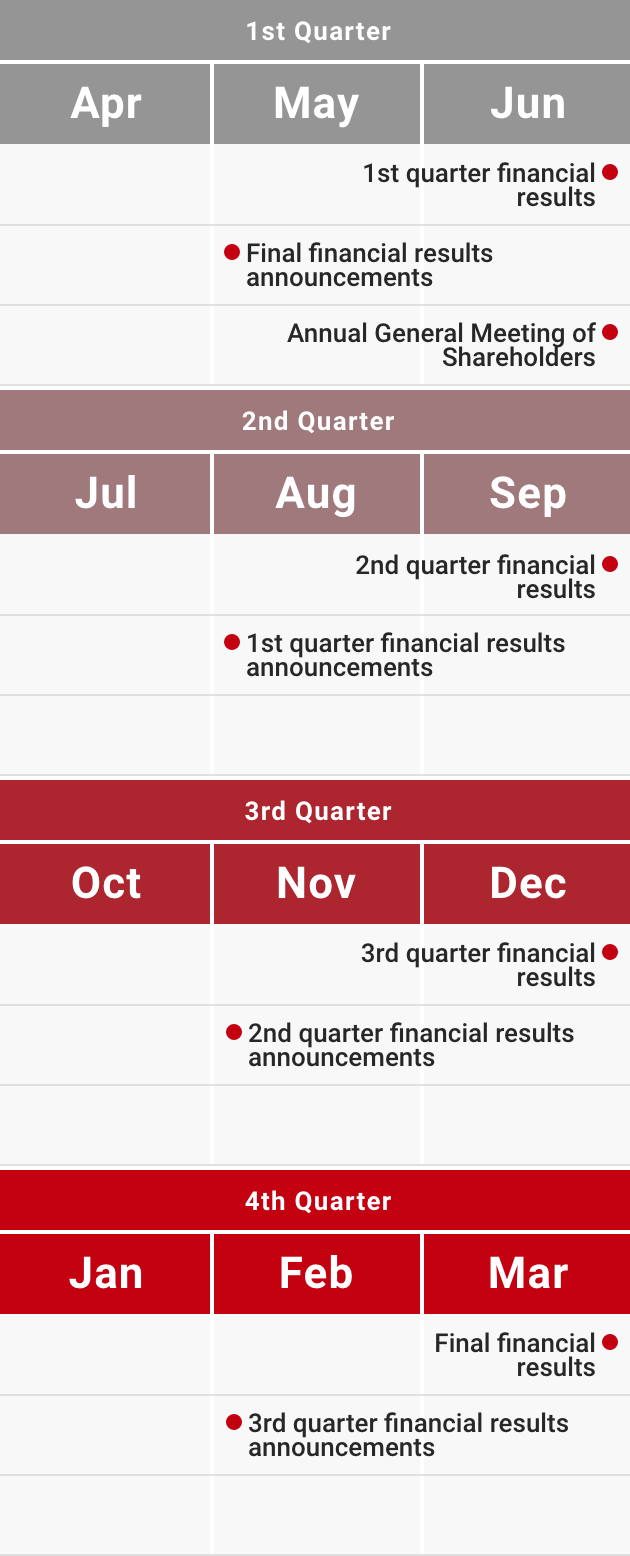 1st Quarter

| Apr | May | Jun |
|---|---|---|
| | | 1st quarter financial results |
| | Final financial results announcements | |
| | | Annual General Meeting of Shareholders |

2nd Quarter

| Jul | Aug | Sep |
|---|---|---|
| | | 2nd quarter financial results |
| | 1st quarter financial results announcements | |
| | | |

3rd Quarter

| Oct | Nov | Dec |
|---|---|---|
| | | 3rd quarter financial results |
| | 2nd quarter financial results announcements | |
| | | |

4th Quarter

| Jan | Feb | Mar |
|---|---|---|
| | | Final financial results |
| | 3rd quarter financial results announcements | |
| | | |